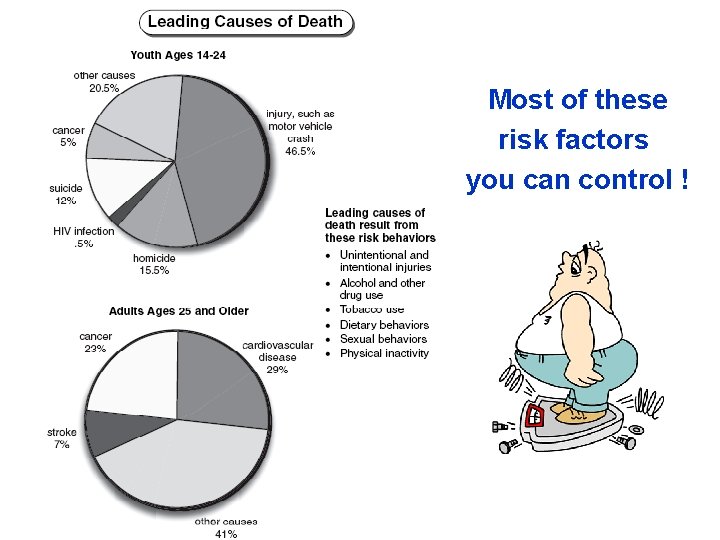 Leading Causes of Death

Youth Ages 14-24

other causes
20.5%

injury, such as motor vehicle crash
46.5%

cancer
5%

suicide
12%

HIV infection
.5%

homicide
15.5%

Adults Ages 25 and Older

cancer
23%

cardiovascular disease
29%

stroke
7%

other causes
41%

Leading causes of death result from these risk behaviors
• Unintentional and intentional injuries
• Alcohol and other drug use
• Tobacco use
• Dietary behaviors
• Sexual behaviors
• Physical inactivity

Most of these risk factors you can control !